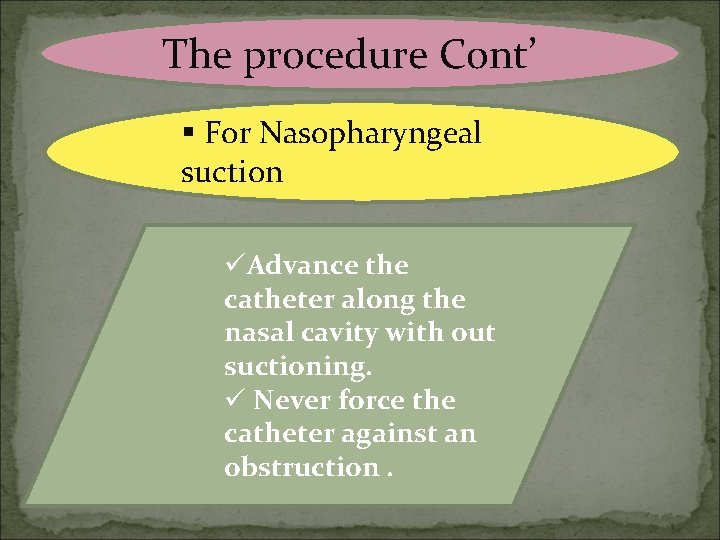 The procedure Cont’

▪ For Nasopharyngeal suction

✓Advance the catheter along the nasal cavity with out suctioning.
✓ Never force the catheter against an obstruction .